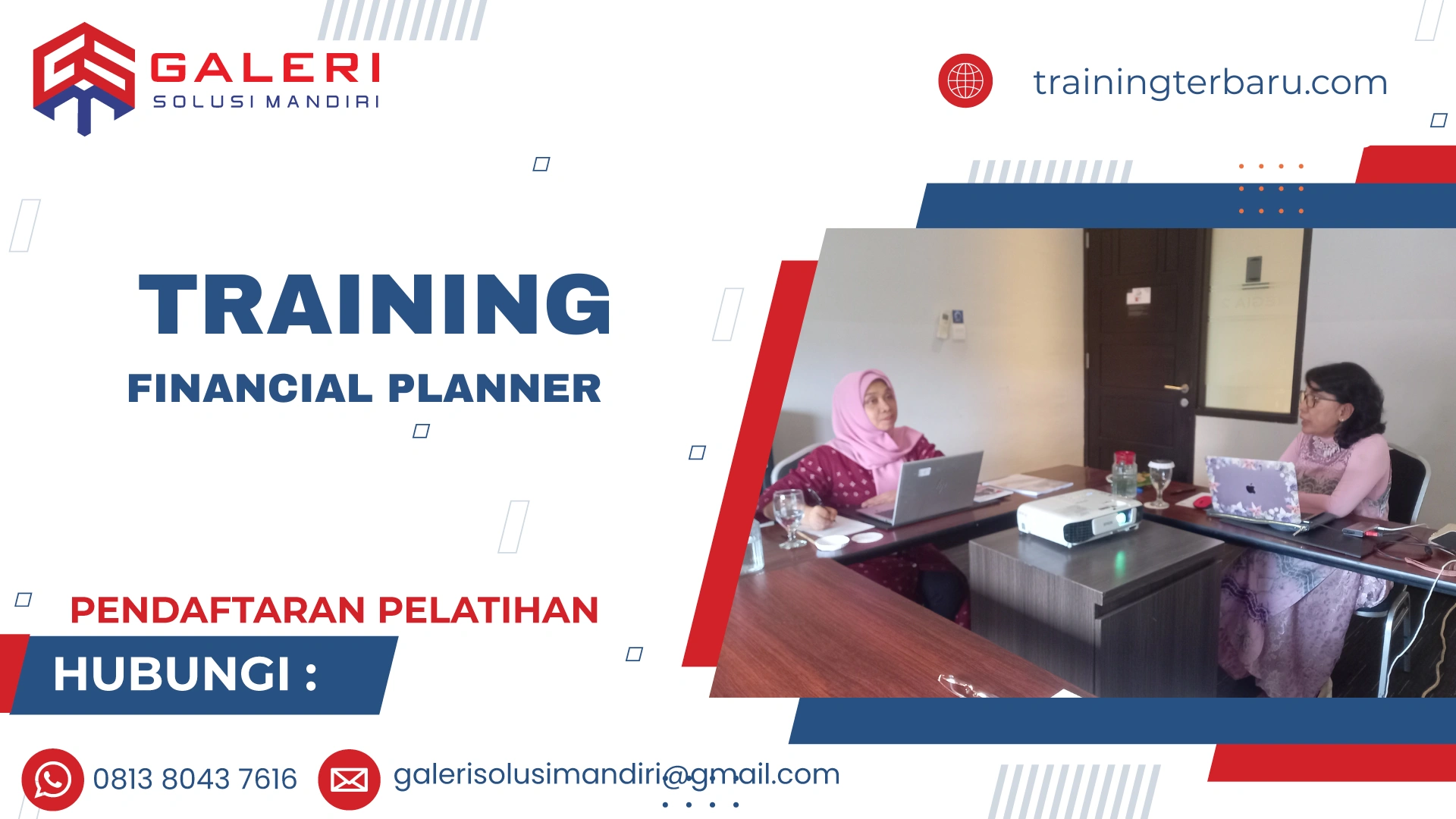 GALERI
SOLUSI MANDIRI

trainingterbaru.com

TRAINING

FINANCIAL PLANNER

PENDAFTARAN PELATIHAN

HUBUNGI :

0813 8043 7616

galerisolusimandiri@gmail.com